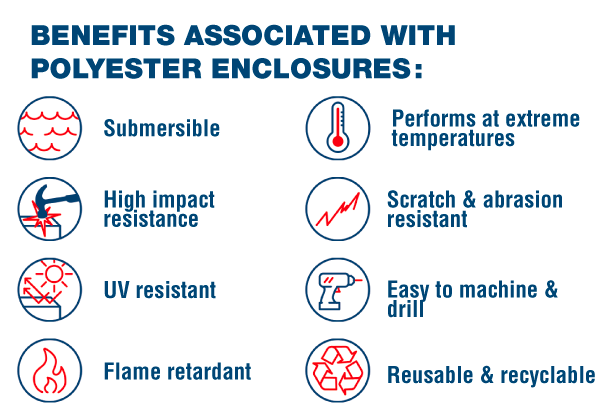 BENEFITS ASSOCIATED WITH POLYESTER ENCLOSURES:

Submersible

High impact resistance

UV resistant

Flame retardant

Performs at extreme temperatures

Scratch & abrasion resistant

Easy to machine & drill

Reusable & recyclable